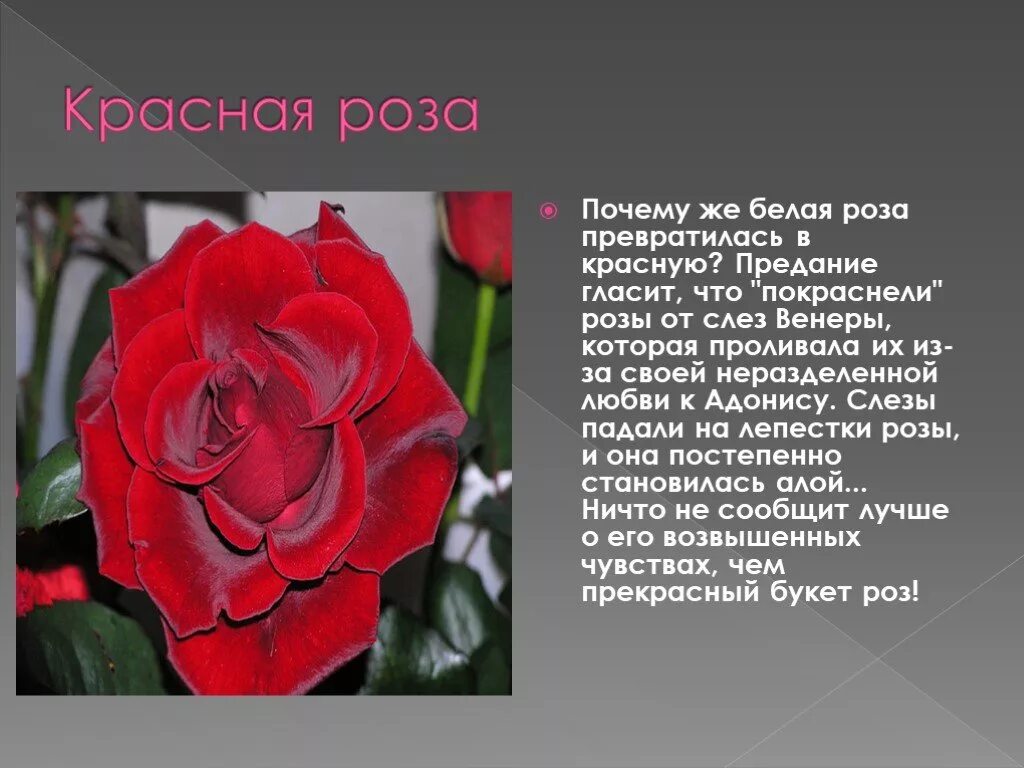 Красная роза

Почему же белая роза превратилась в красную? Предание гласит, что "покраснели" розы от слез Венеры, которая проливала их из-за своей неразделенной любви к Адонису. Слезы падали на лепестки розы, и она постепенно становилась алой... Ничто не сообщит лучше о его возвышенных чувствах, чем прекрасный букет роз!